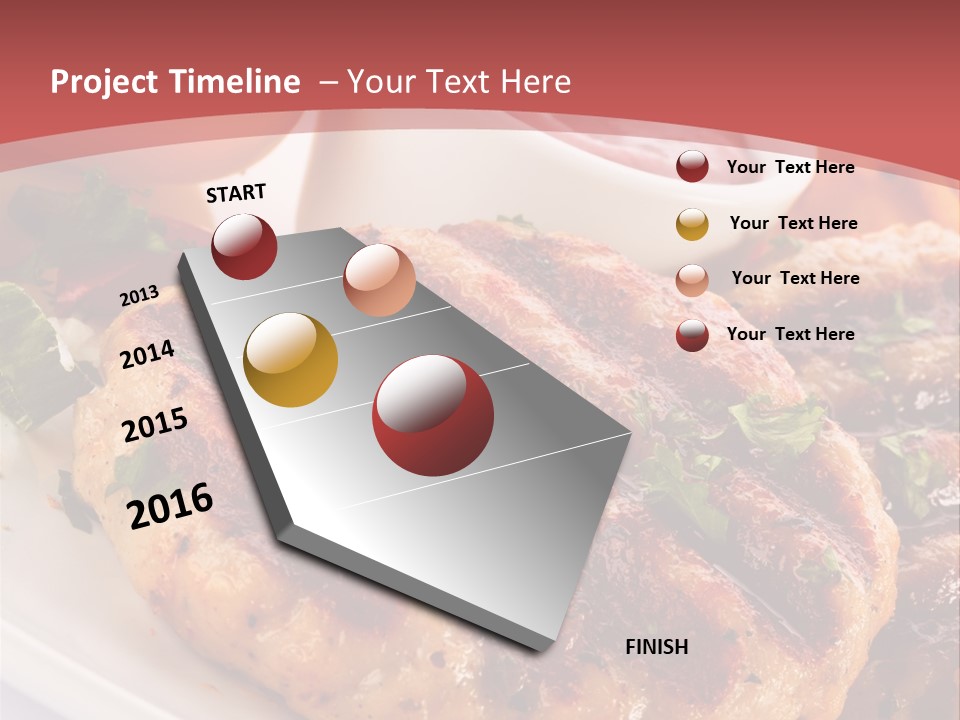 Project Timeline – Your Text Here

START

2013

2014

2015

2016

FINISH

Your Text Here

Your Text Here

Your Text Here

Your Text Here